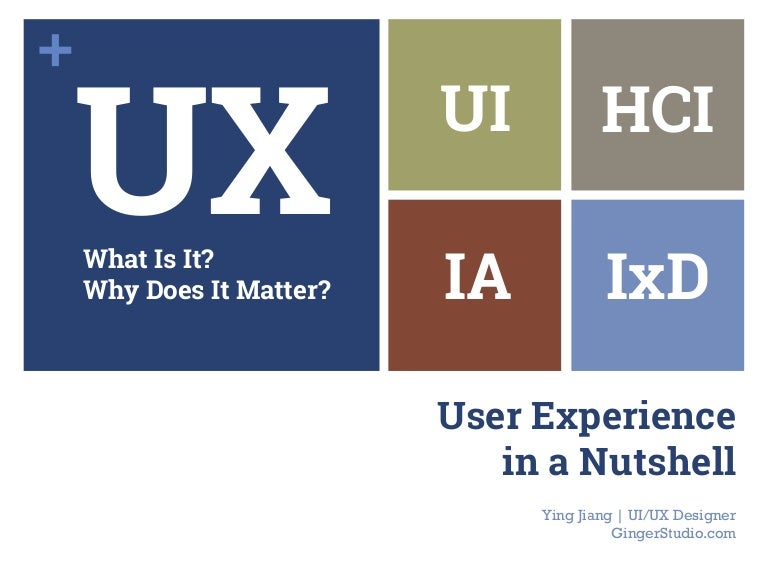 +

UX

What Is It?
Why Does It Matter?

UI

HCI

IA

IxD

User Experience
in a Nutshell

Ying Jiang | UI/UX Designer
GingerStudio.com